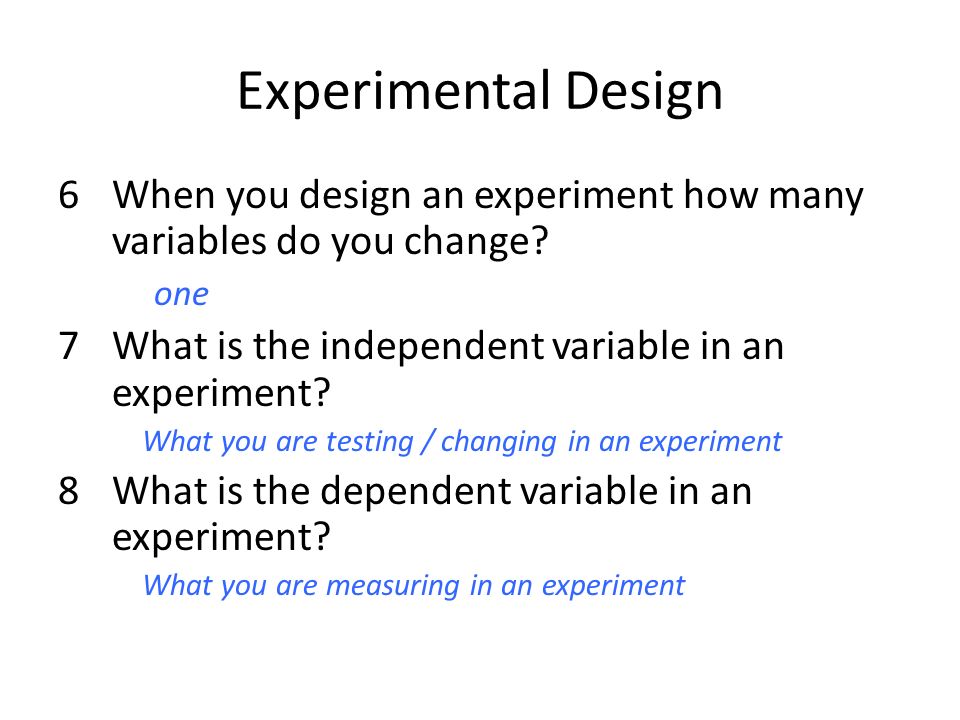 Experimental Design

6 When you design an experiment how many variables do you change?

one

7 What is the independent variable in an experiment?

What you are testing / changing in an experiment

8 What is the dependent variable in an experiment?

What you are measuring in an experiment